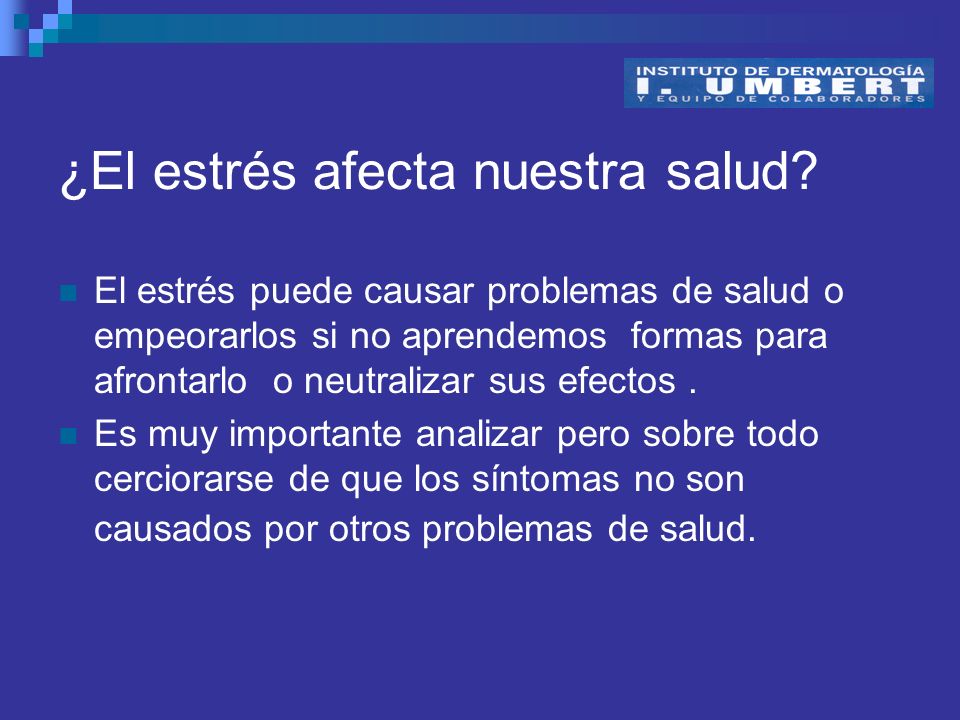 INSTITUTO DE DERMATOLOGÍA
I. UMBERT
Y EQUIPO DE COLABORADORES

¿El estrés afecta nuestra salud?

El estrés puede causar problemas de salud o empeorarlos si no aprendemos formas para afrontarlo o neutralizar sus efectos .

Es muy importante analizar pero sobre todo cerciorarse de que los síntomas no son causados por otros problemas de salud.